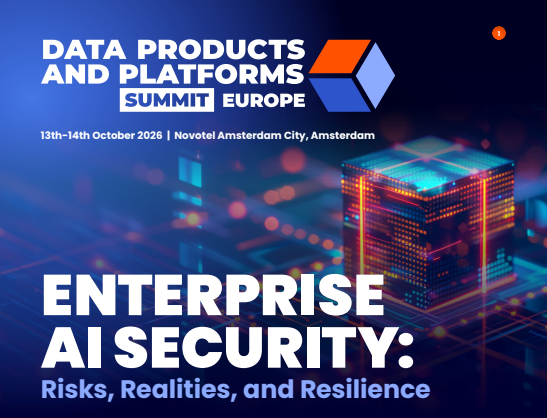 1

DATA PRODUCTS AND PLATFORMS SUMMIT EUROPE

13th-14th October 2026 | Novotel Amsterdam City, Amsterdam

ENTERPRISE AI SECURITY:
Risks, Realities, and Resilience